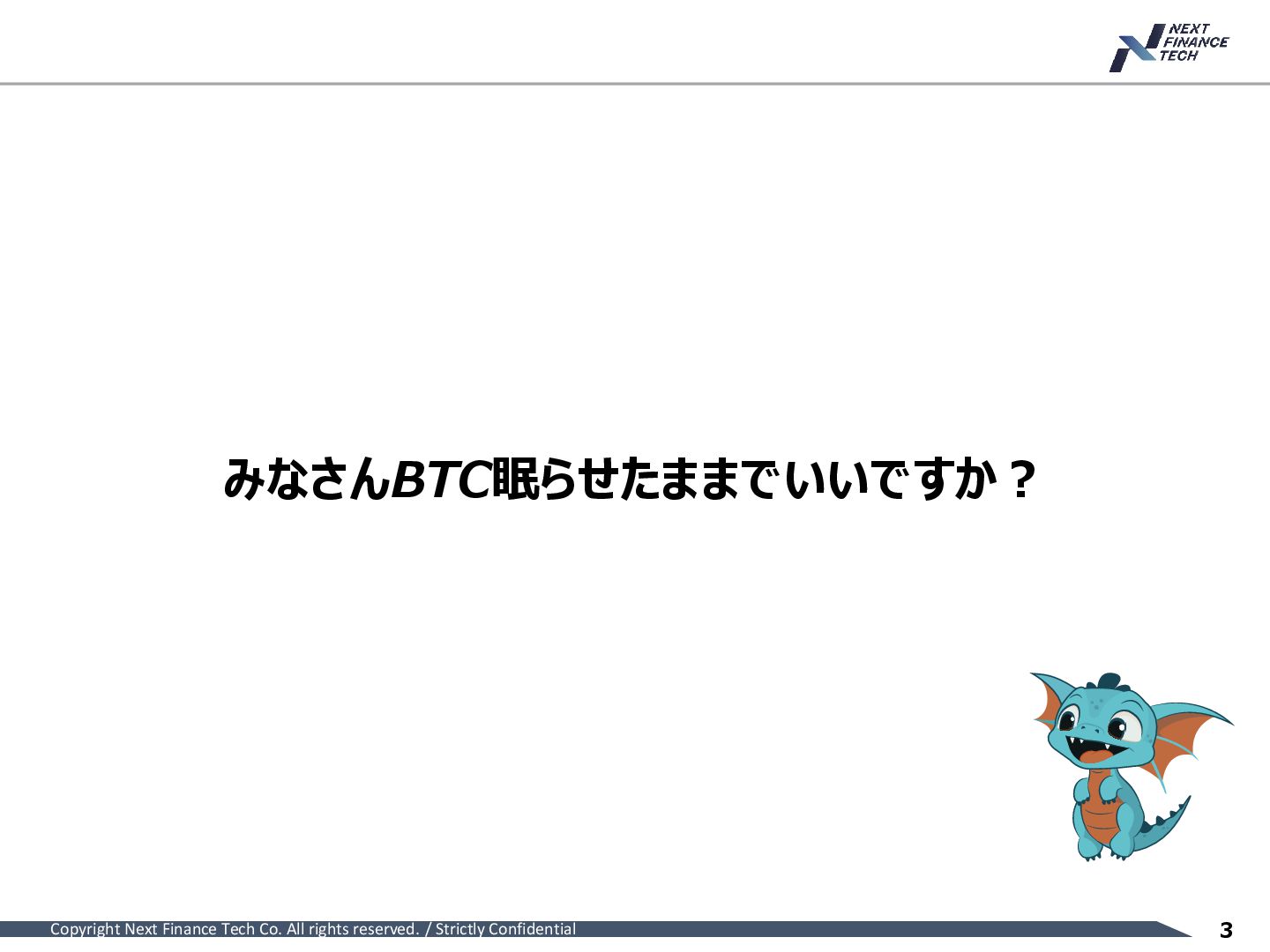 NEXT FINANCE TECH

みなさんBTC眠らせたままでいいですか？

Copyright Next Finance Tech Co. All rights reserved. / Strictly Confidential

3